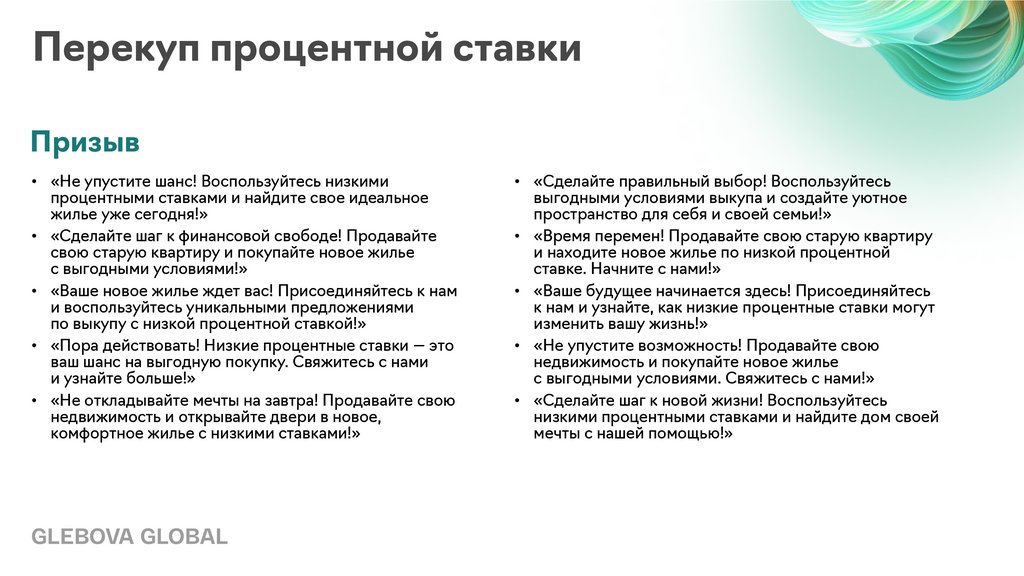 Перекуп процентной ставки

Призыв

• «Не упустите шанс! Воспользуйтесь низкими процентными ставками и найдите свое идеальное жилье уже сегодня!»
• «Сделайте шаг к финансовой свободе! Продавайте свою старую квартиру и покупайте новое жилье с выгодными условиями!»
• «Ваше новое жилье ждет вас! Присоединяйтесь к нам и воспользуйтесь уникальными предложениями по выкупу с низкой процентной ставкой!»
• «Пора действовать! Низкие процентные ставки — это ваш шанс на выгодную покупку. Свяжитесь с нами и узнайте больше!»
• «Не откладывайте мечты на завтра! Продавайте свою недвижимость и открывайте двери в новое, комфортное жилье с низкими ставками!»

• «Сделайте правильный выбор! Воспользуйтесь выгодными условиями выкупа и создайте уютное пространство для себя и своей семьи!»
• «Время перемен! Продавайте свою старую квартиру и находите новое жилье по низкой процентной ставке. Начните с нами!»
• «Ваше будущее начинается здесь! Присоединяйтесь к нам и узнайте, как низкие процентные ставки могут изменить вашу жизнь!»
• «Не упустите возможность! Продавайте свою недвижимость и покупайте новое жилье с выгодными условиями. Свяжитесь с нами!»
• «Сделайте шаг к новой жизни! Воспользуйтесь низкими процентными ставками и найдите дом своей мечты с нашей помощью!»

GLEBOVA GLOBAL